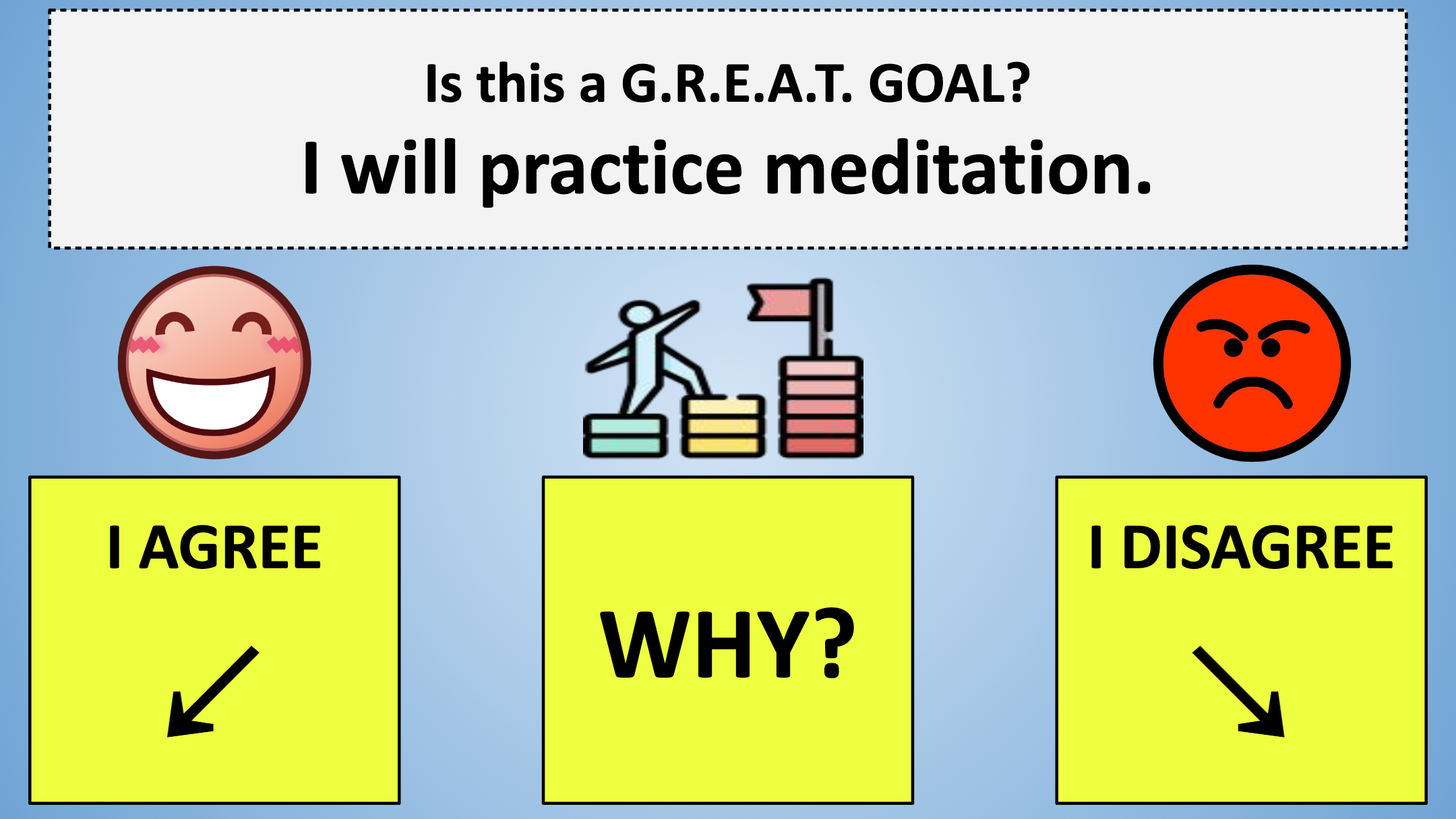 Is this a G.R.E.A.T. GOAL?

I will practice meditation.

I AGREE

WHY?

I DISAGREE